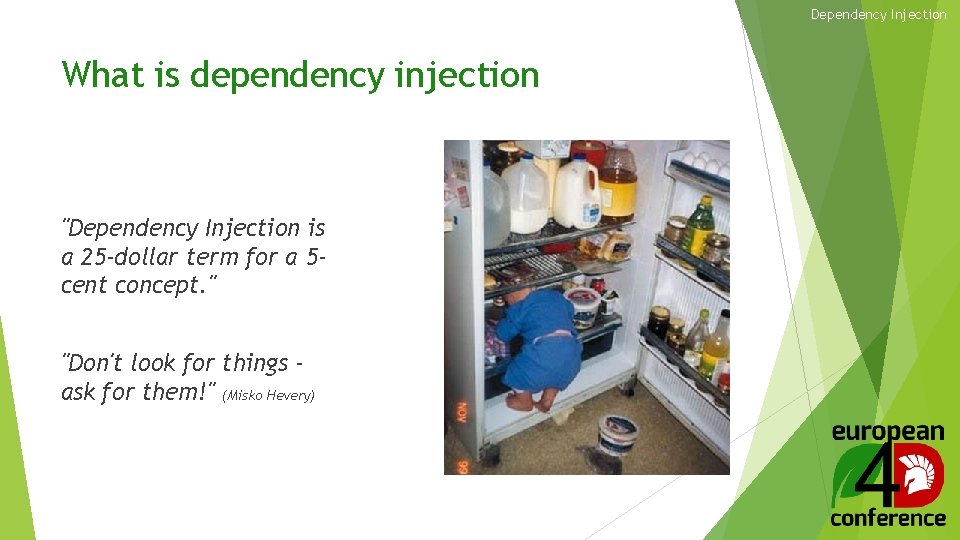 Dependency Injection

What is dependency injection

"Dependency Injection is a 25-dollar term for a 5-cent concept."

"Don't look for things - ask for them!" (Misko Hevery)

NOV 99

european 4D conference